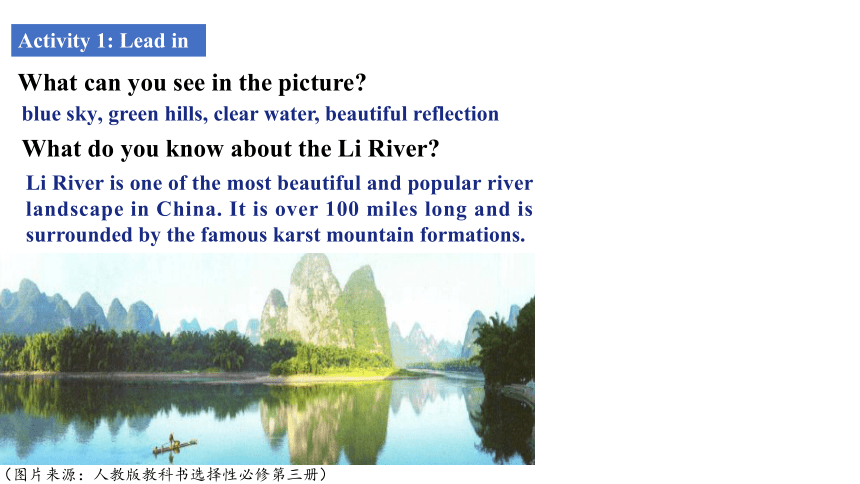 Activity 1: Lead in

What can you see in the picture?

blue sky, green hills, clear water, beautiful reflection

What do you know about the Li River?

Li River is one of the most beautiful and popular river landscape in China. It is over 100 miles long and is surrounded by the famous karst mountain formations.

（图片来源：人教版教科书选择性必修第三册）